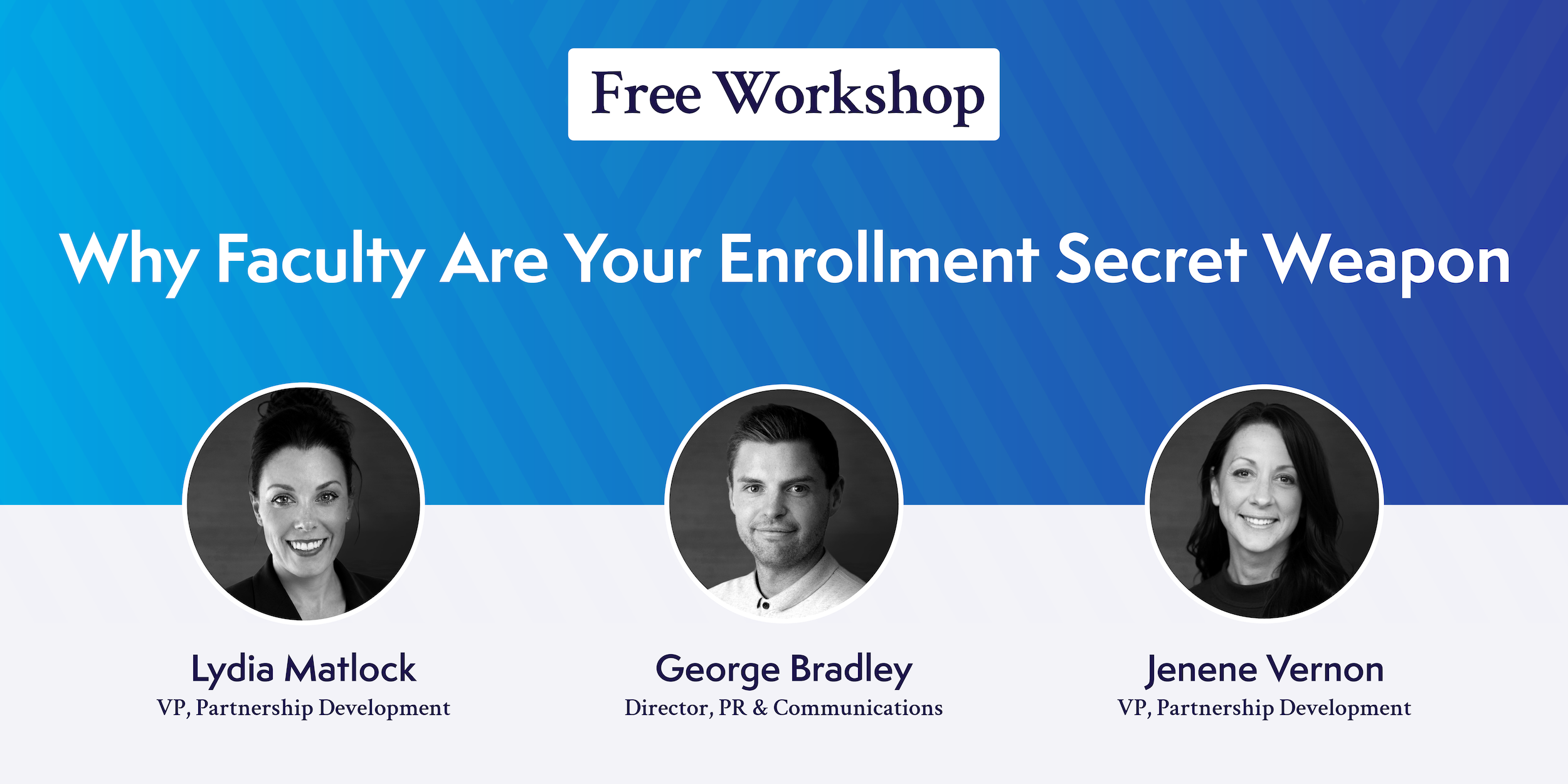 Free Workshop

Why Faculty Are Your Enrollment Secret Weapon

Lydia Matlock
VP, Partnership Development

George Bradley
Director, PR & Communications

Jenene Vernon
VP, Partnership Development